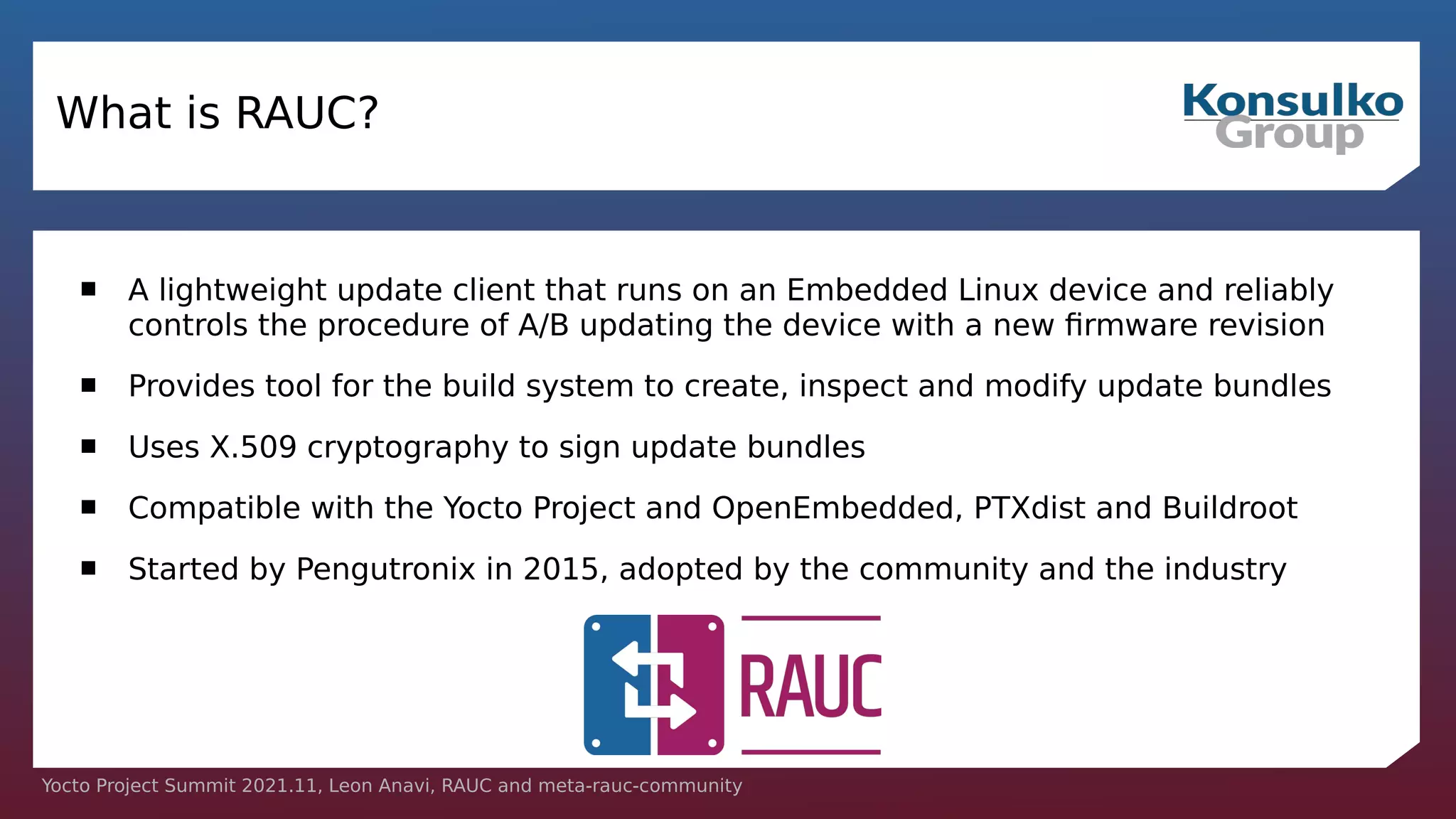 What is RAUC?

Konsulko Group

■ A lightweight update client that runs on an Embedded Linux device and reliably controls the procedure of A/B updating the device with a new firmware revision

■ Provides tool for the build system to create, inspect and modify update bundles

■ Uses X.509 cryptography to sign update bundles

■ Compatible with the Yocto Project and OpenEmbedded, PTXdist and Buildroot

■ Started by Pengutronix in 2015, adopted by the community and the industry

RAUC

Yocto Project Summit 2021.11, Leon Anavi, RAUC and meta-rauc-community